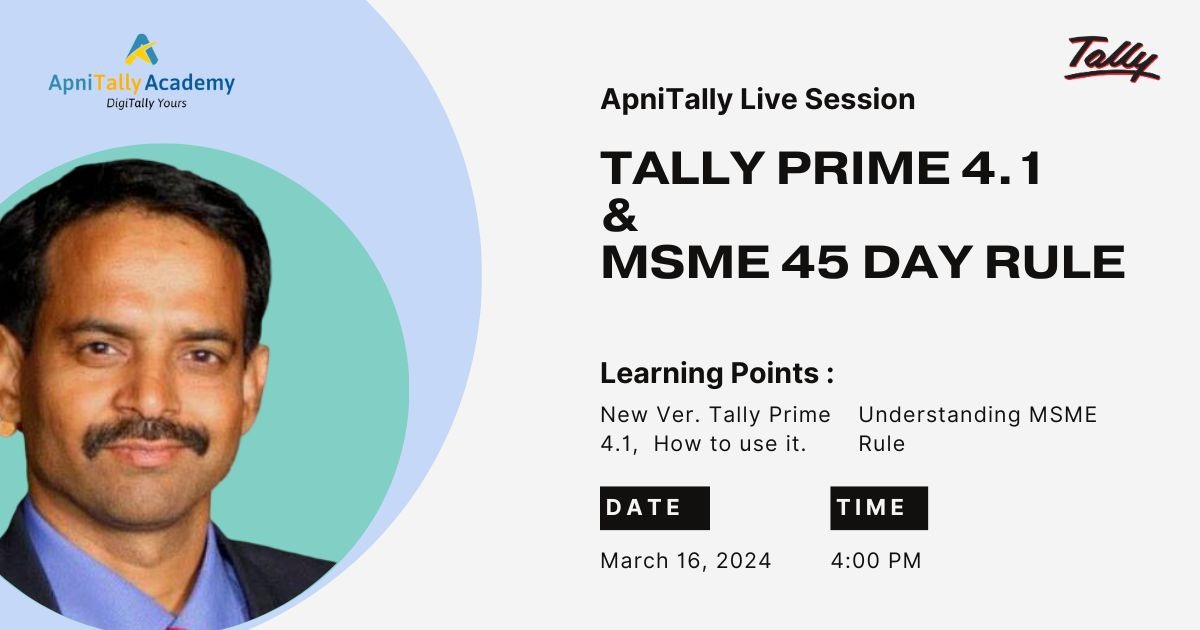 ApniTally Academy
DigiTally Yours

Tally

ApniTally Live Session

TALLY PRIME 4.1
&
MSME 45 DAY RULE

Learning Points :

New Ver. Tally Prime 4.1, How to use it.

Understanding MSME Rule

DATE

March 16, 2024

TIME

4:00 PM